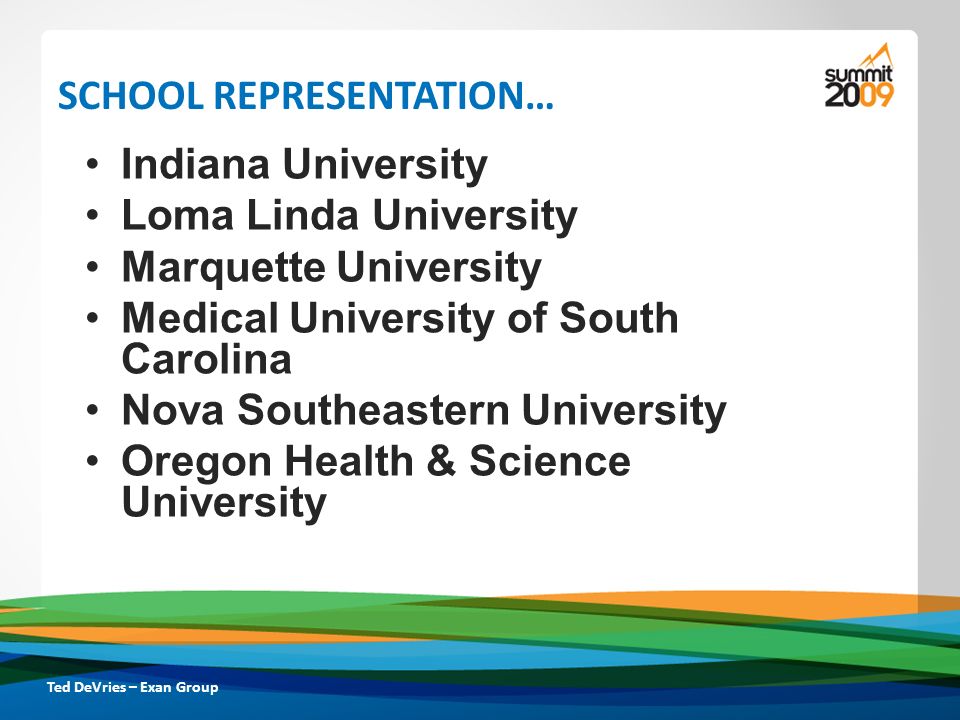 SCHOOL REPRESENTATION…

summit 2009

• Indiana University
• Loma Linda University
• Marquette University
• Medical University of South Carolina
• Nova Southeastern University
• Oregon Health & Science University

Ted DeVries – Exan Group